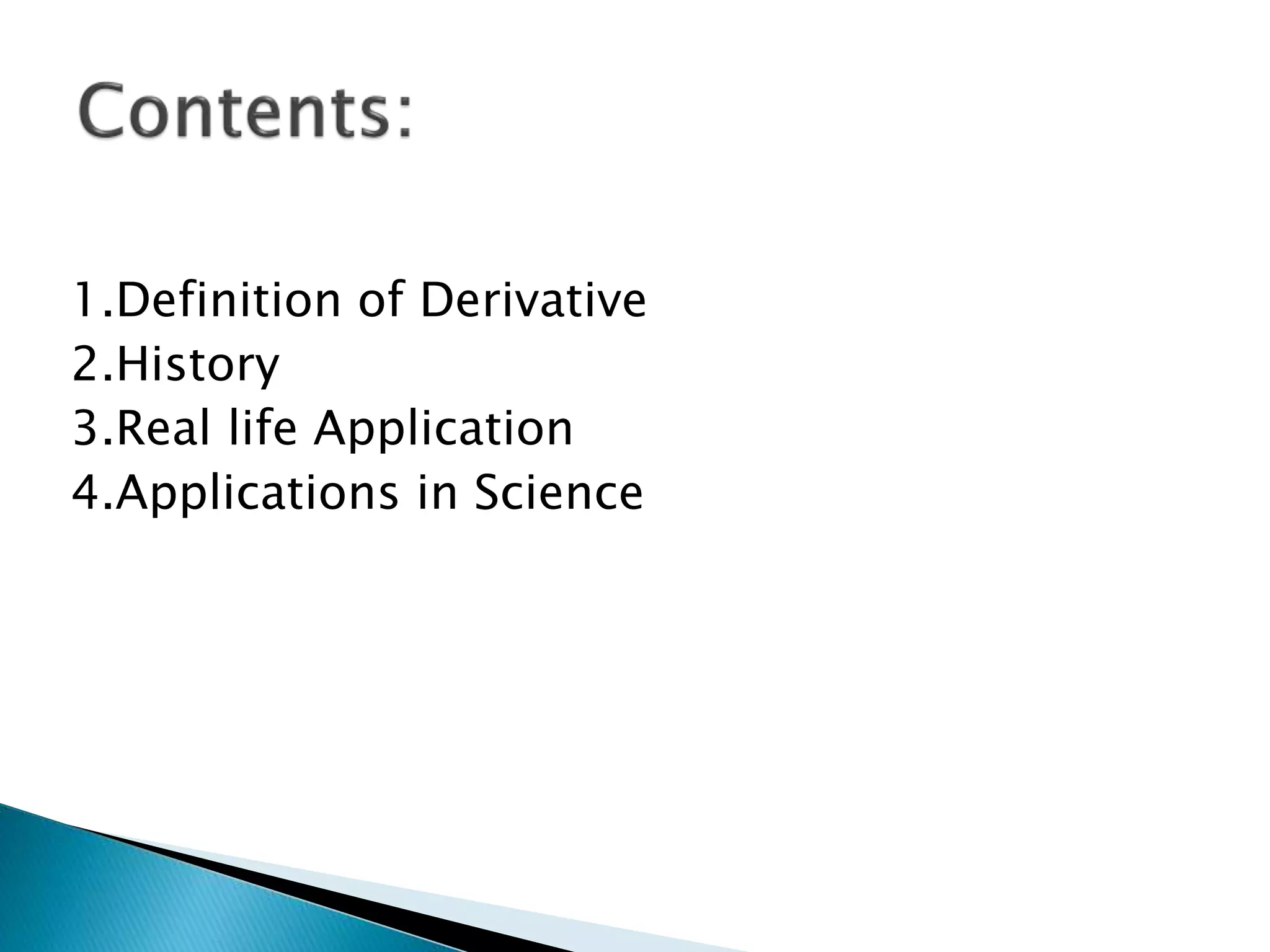 Contents:

1.Definition of Derivative
2.History
3.Real life Application
4.Applications in Science